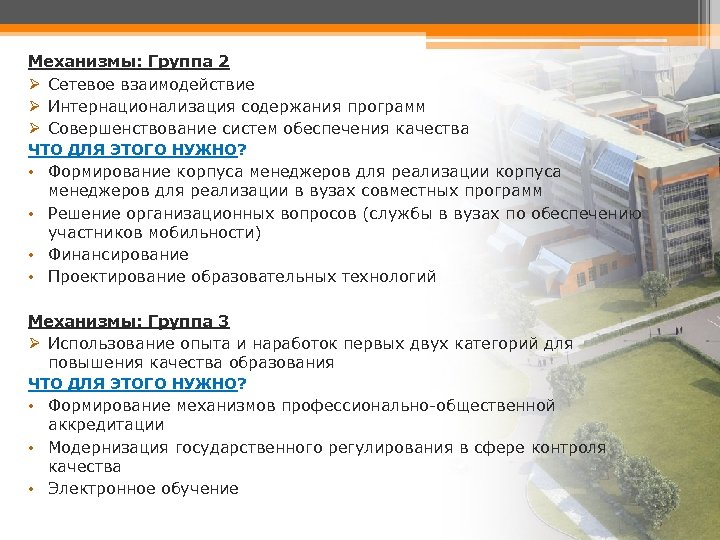 Механизмы: Группа 2
➢ Сетевое взаимодействие
➢ Интернационализация содержания программ
➢ Совершенствование систем обеспечения качества
ЧТО ДЛЯ ЭТОГО НУЖНО?
• Формирование корпуса менеджеров для реализации корпуса менеджеров для реализации в вузах совместных программ
• Решение организационных вопросов (службы в вузах по обеспечению участников мобильности)
• Финансирование
• Проектирование образовательных технологий

Механизмы: Группа 3
➢ Использование опыта и наработок первых двух категорий для повышения качества образования
ЧТО ДЛЯ ЭТОГО НУЖНО?
• Формирование механизмов профессионально-общественной аккредитации
• Модернизация государственного регулирования в сфере контроля качества
• Электронное обучение